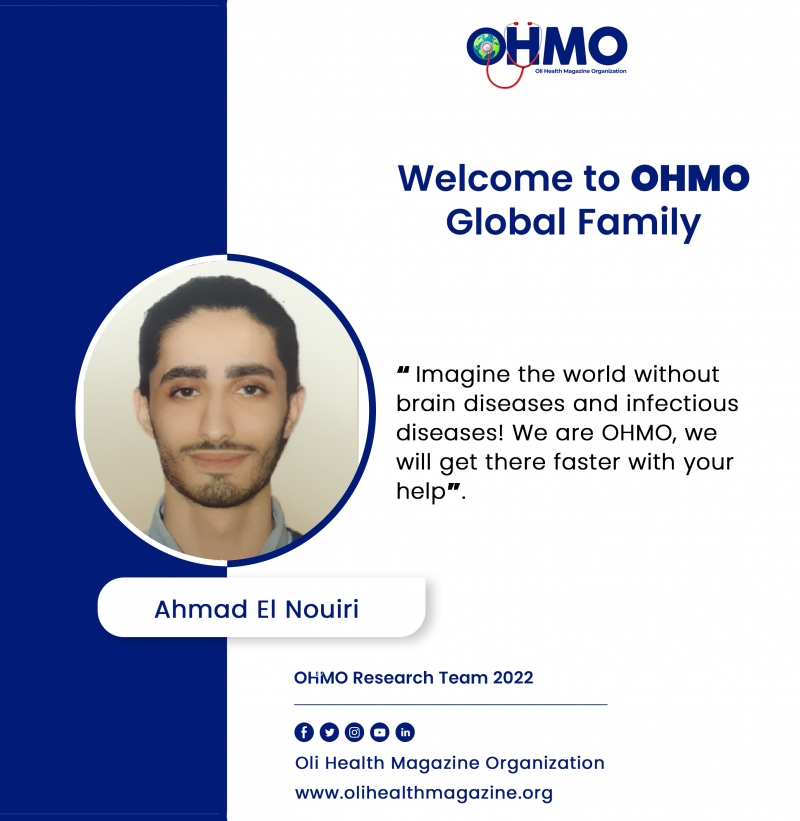 OHMO
Oli Health Magazine Organization

Welcome to OHMO Global Family

" Imagine the world without brain diseases and infectious diseases! We are OHMO, we will get there faster with your help".

Ahmad El Nouiri

OHMO Research Team 2022

Oli Health Magazine Organization
www.olihealthmagazine.org